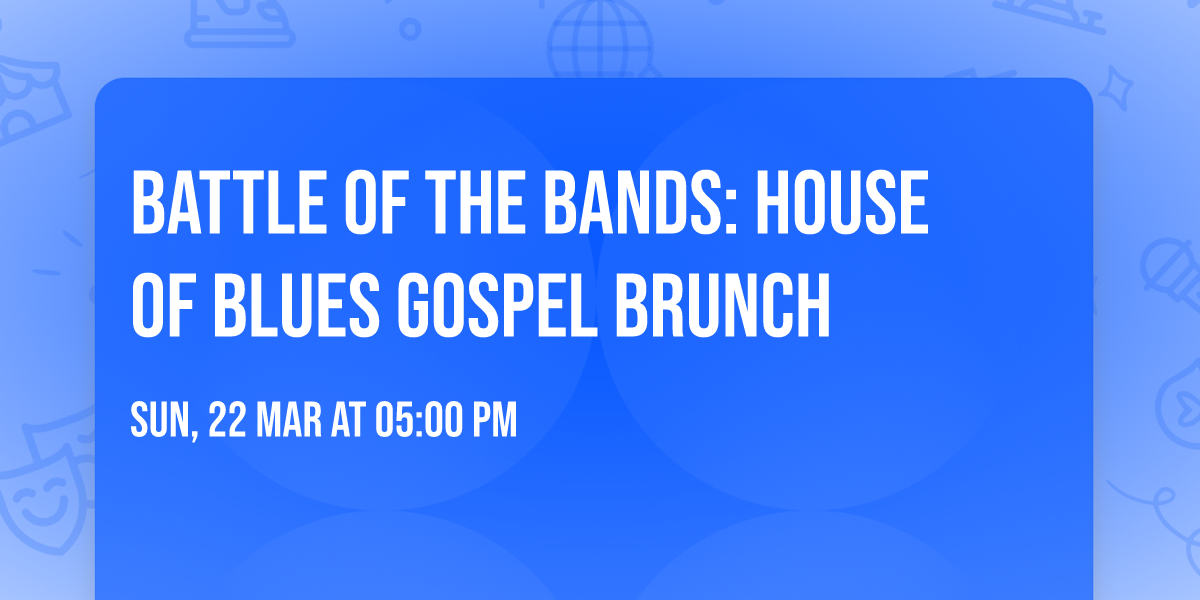 BATTLE OF THE BANDS: HOUSE OF BLUES GOSPEL BRUNCH

SUN, 22 MAR AT 05:00 PM